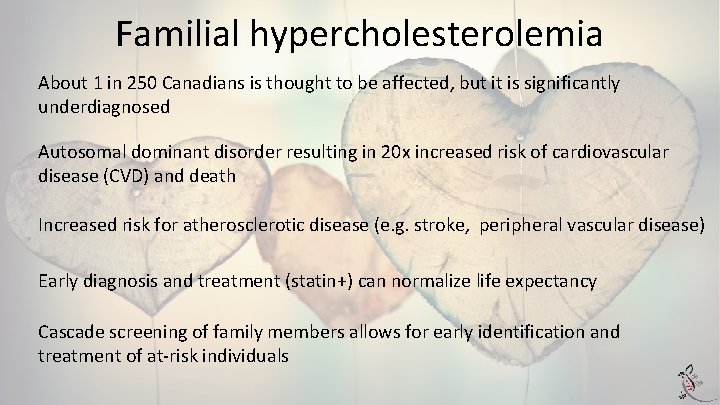 Familial hypercholesterolemia

About 1 in 250 Canadians is thought to be affected, but it is significantly underdiagnosed

Autosomal dominant disorder resulting in 20x increased risk of cardiovascular disease (CVD) and death

Increased risk for atherosclerotic disease (e.g. stroke, peripheral vascular disease)

Early diagnosis and treatment (statin+) can normalize life expectancy

Cascade screening of family members allows for early identification and treatment of at-risk individuals